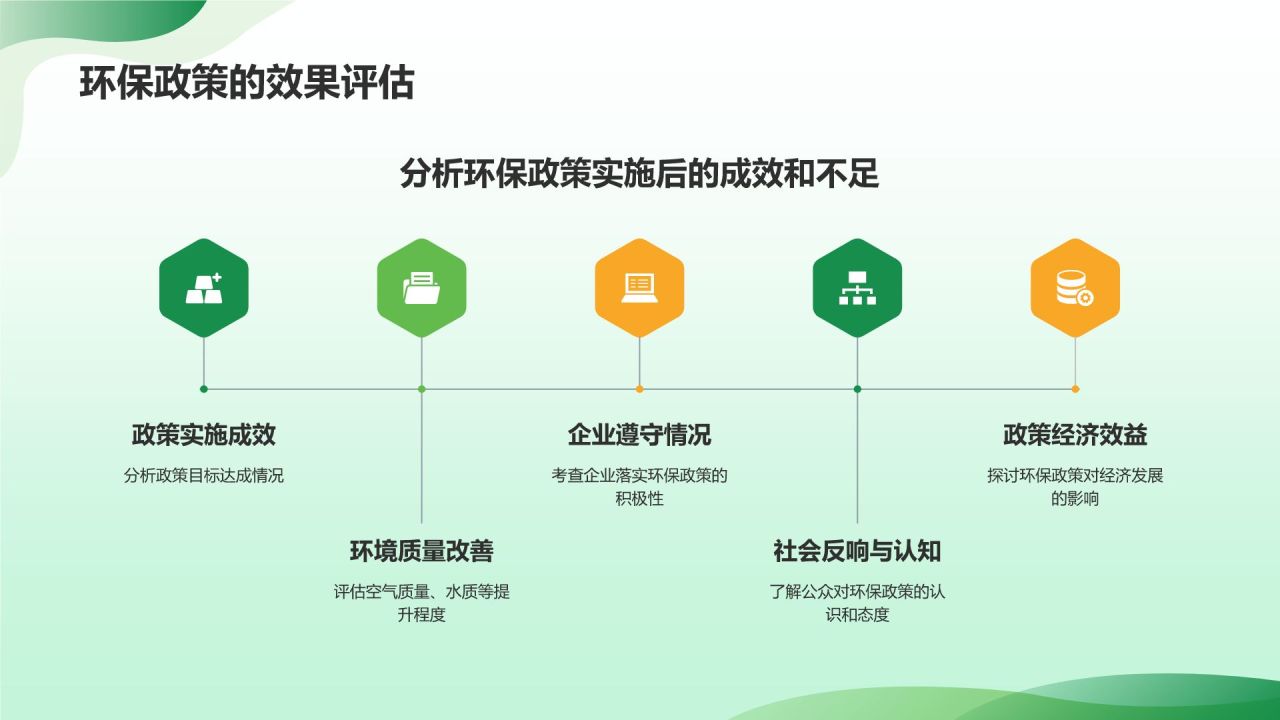 环保政策的效果评估

分析环保政策实施后的成效和不足

政策实施成效

分析政策目标达成情况

环境质量改善

评估空气质量、水质等提升程度

企业遵守情况

考查企业落实环保政策的积极性

社会反响与认知

了解公众对环保政策的认识和态度

政策经济效益

探讨环保政策对经济发展的影响